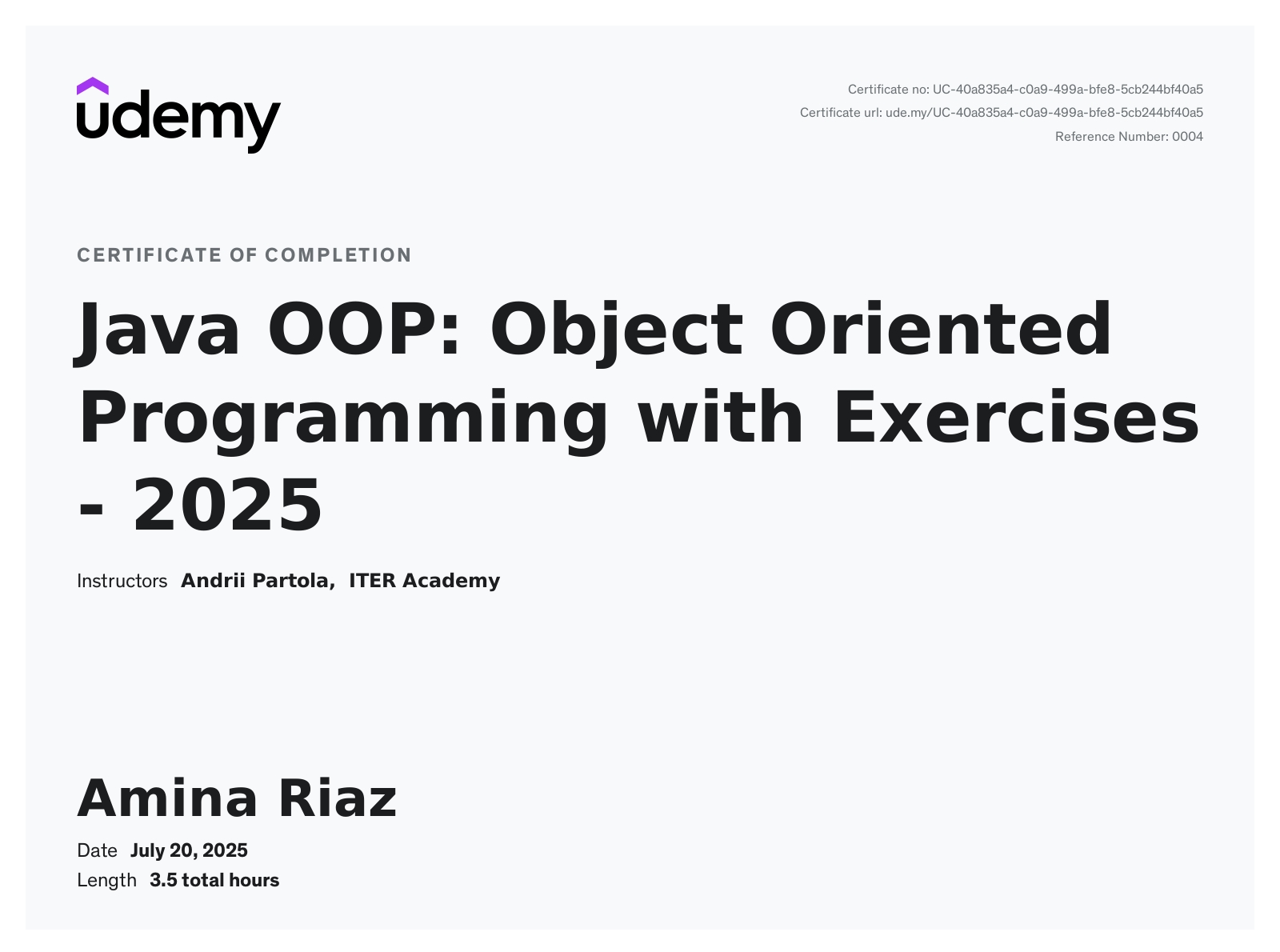 udemy

Certificate no: UC-40a835a4-c0a9-499a-bfe8-5cb244bf40a5
Certificate url: ude.my/UC-40a835a4-c0a9-499a-bfe8-5cb244bf40a5
Reference Number: 0004

CERTIFICATE OF COMPLETION

Java OOP: Object Oriented Programming with Exercises - 2025

Instructors Andrii Partola, ITER Academy

Amina Riaz

Date July 20, 2025
Length 3.5 total hours